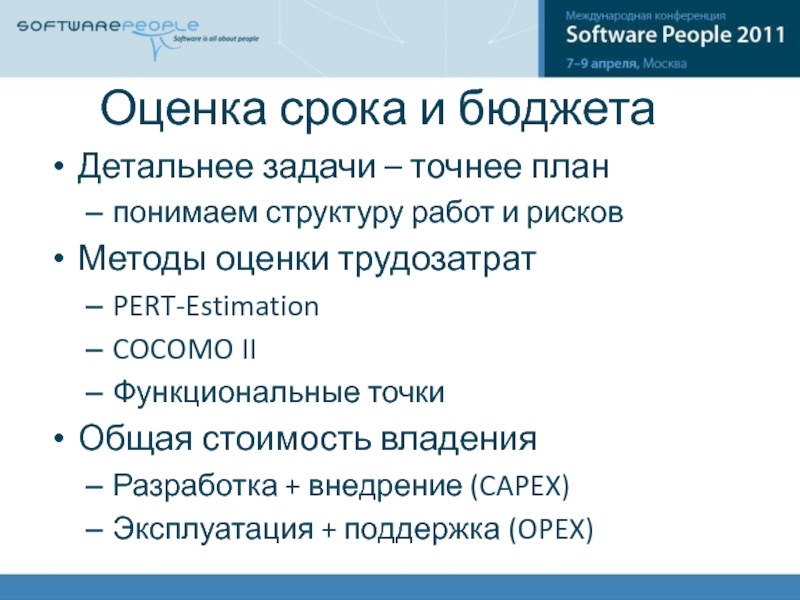 SOFTWAREPEOPLE
Software is all about people

Международная конференция
Software People 2011
7–9 апреля, Москва

Оценка срока и бюджета

• Детальнее задачи – точнее план
– понимаем структуру работ и рисков
• Методы оценки трудозатрат
– PERT-Estimation
– COCOMO II
– Функциональные точки
• Общая стоимость владения
– Разработка + внедрение (CAPEX)
– Эксплуатация + поддержка (OPEX)